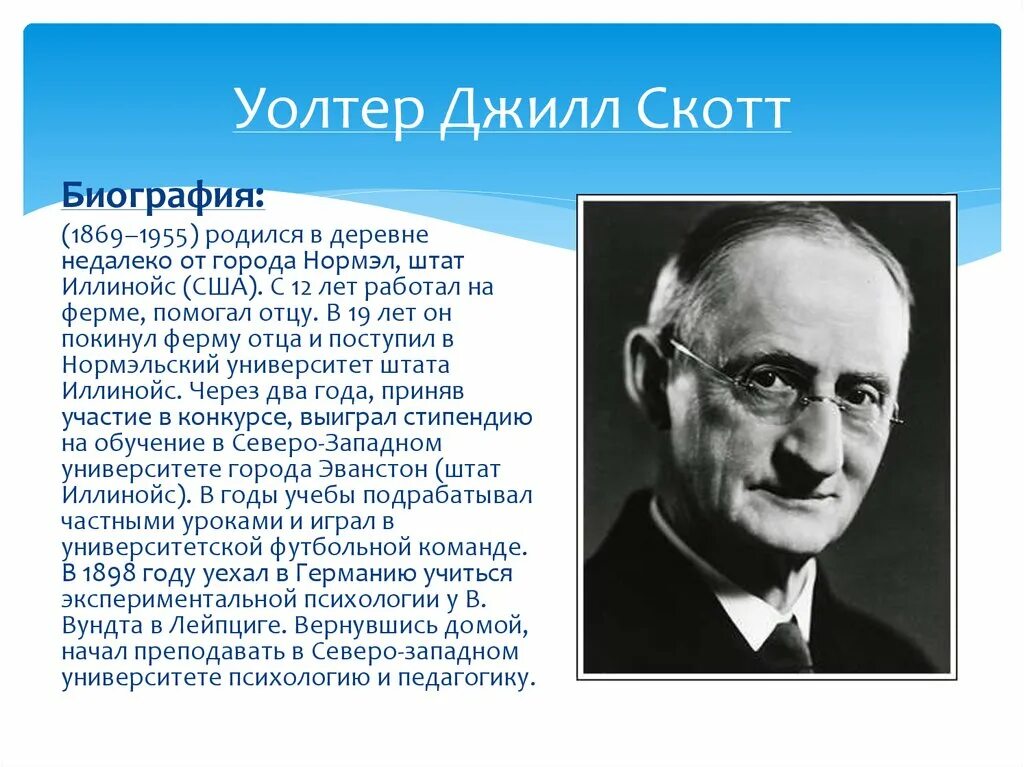 Уолтер Джилл Скотт

Биография:

(1869–1955) родился в деревне недалеко от города Нормэл, штат Иллинойс (США). С 12 лет работал на ферме, помогал отцу. В 19 лет он покинул ферму отца и поступил в Нормэльский университет штата Иллинойс. Через два года, приняв участие в конкурсе, выиграл стипендию на обучение в Северо-Западном университете города Эванстон (штат Иллинойс). В годы учебы подрабатывал частными уроками и играл в университетской футбольной команде. В 1898 году уехал в Германию учиться экспериментальной психологии у В. Вундта в Лейпциге. Вернувшись домой, начал преподавать в Северо-западном университете психологию и педагогику.